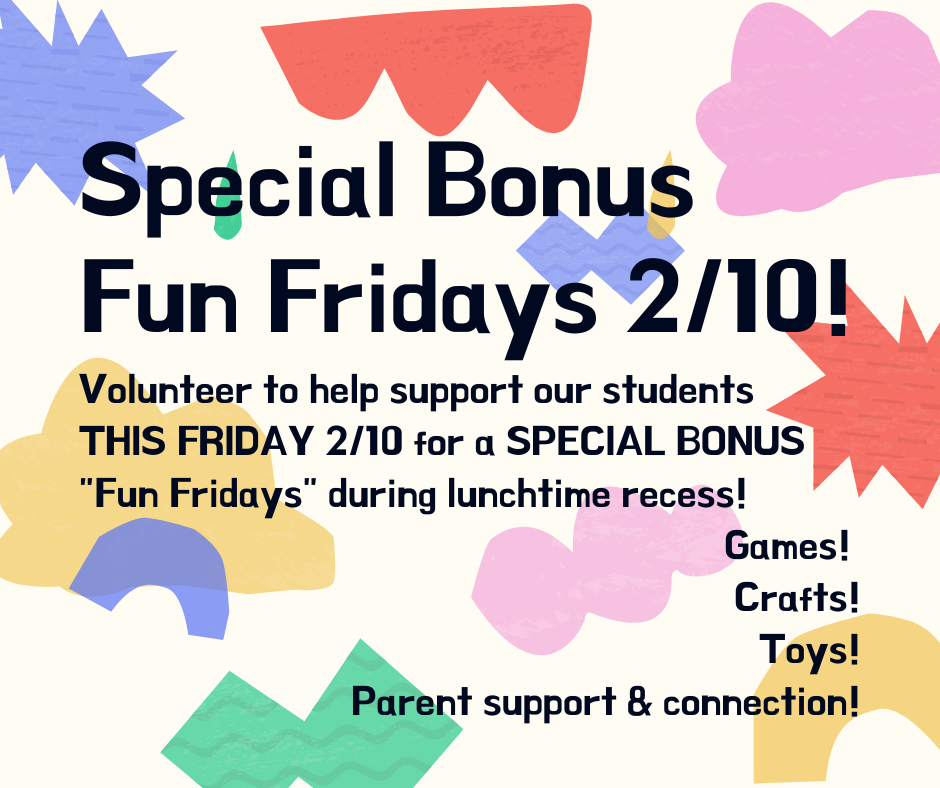 Special Bonus Fun Fridays 2/10!

Volunteer to help support our students THIS FRIDAY 2/10 for a SPECIAL BONUS "Fun Fridays" during lunchtime recess!

Games!
Crafts!
Toys!
Parent support & connection!